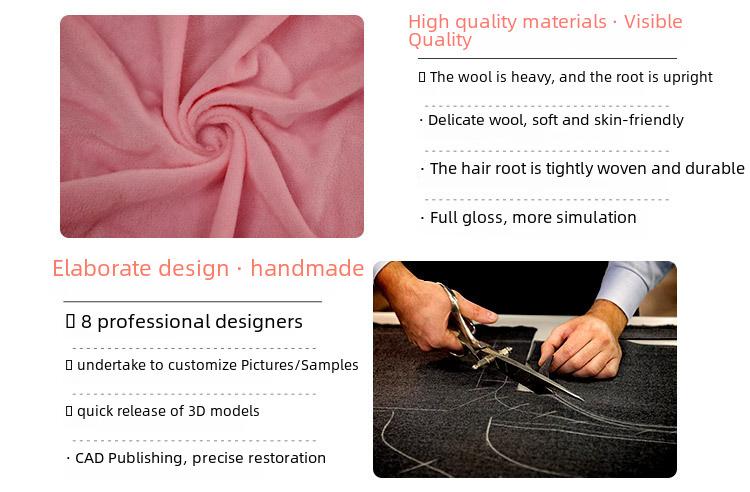 High quality materials · Visible Quality

▯ The wool is heavy, and the root is upright

· Delicate wool, soft and skin-friendly

· The hair root is tightly woven and durable

· Full gloss, more simulation

Elaborate design · handmade

▯ 8 professional designers

▯ undertake to customize Pictures/Samples

▯ quick release of 3D models

· CAD Publishing, precise restoration